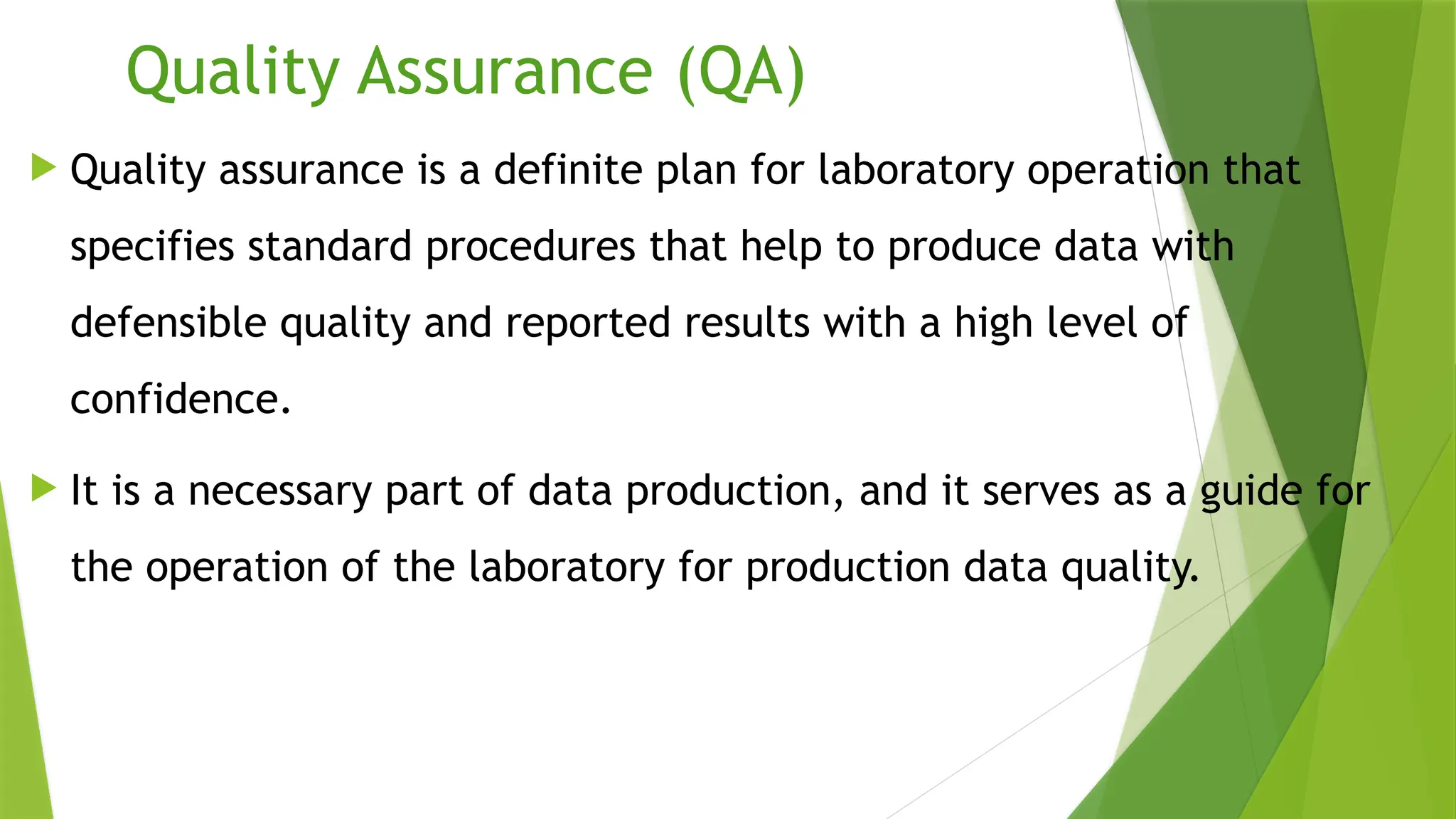 Quality Assurance (QA)

Quality assurance is a definite plan for laboratory operation that specifies standard procedures that help to produce data with defensible quality and reported results with a high level of confidence.

It is a necessary part of data production, and it serves as a guide for the operation of the laboratory for production data quality.